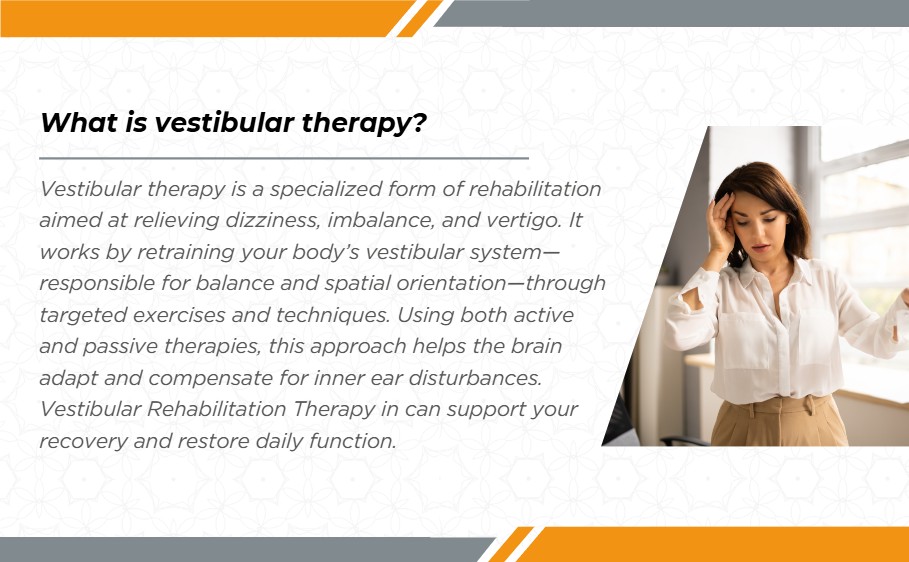 What is vestibular therapy?

Vestibular therapy is a specialized form of rehabilitation aimed at relieving dizziness, imbalance, and vertigo. It works by retraining your body's vestibular system—responsible for balance and spatial orientation—through targeted exercises and techniques. Using both active and passive therapies, this approach helps the brain adapt and compensate for inner ear disturbances. Vestibular Rehabilitation Therapy in can support your recovery and restore daily function.